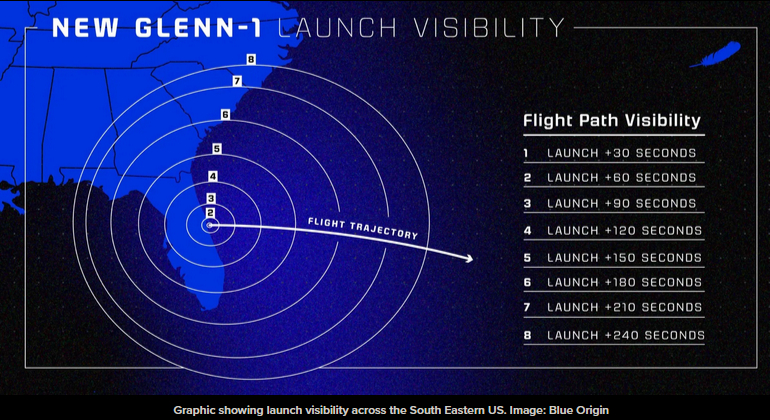 NEW GLENN-1 LAUNCH VISIBILITY

8
7
6
5
4
3
2

FLIGHT TRAJECTORY

Flight Path Visibility

1 LAUNCH +30 SECONDS
2 LAUNCH +60 SECONDS
3 LAUNCH +90 SECONDS
4 LAUNCH +120 SECONDS
5 LAUNCH +150 SECONDS
6 LAUNCH +180 SECONDS
7 LAUNCH +210 SECONDS
8 LAUNCH +240 SECONDS

Graphic showing launch visibility across the South Eastern US. Image: Blue Origin